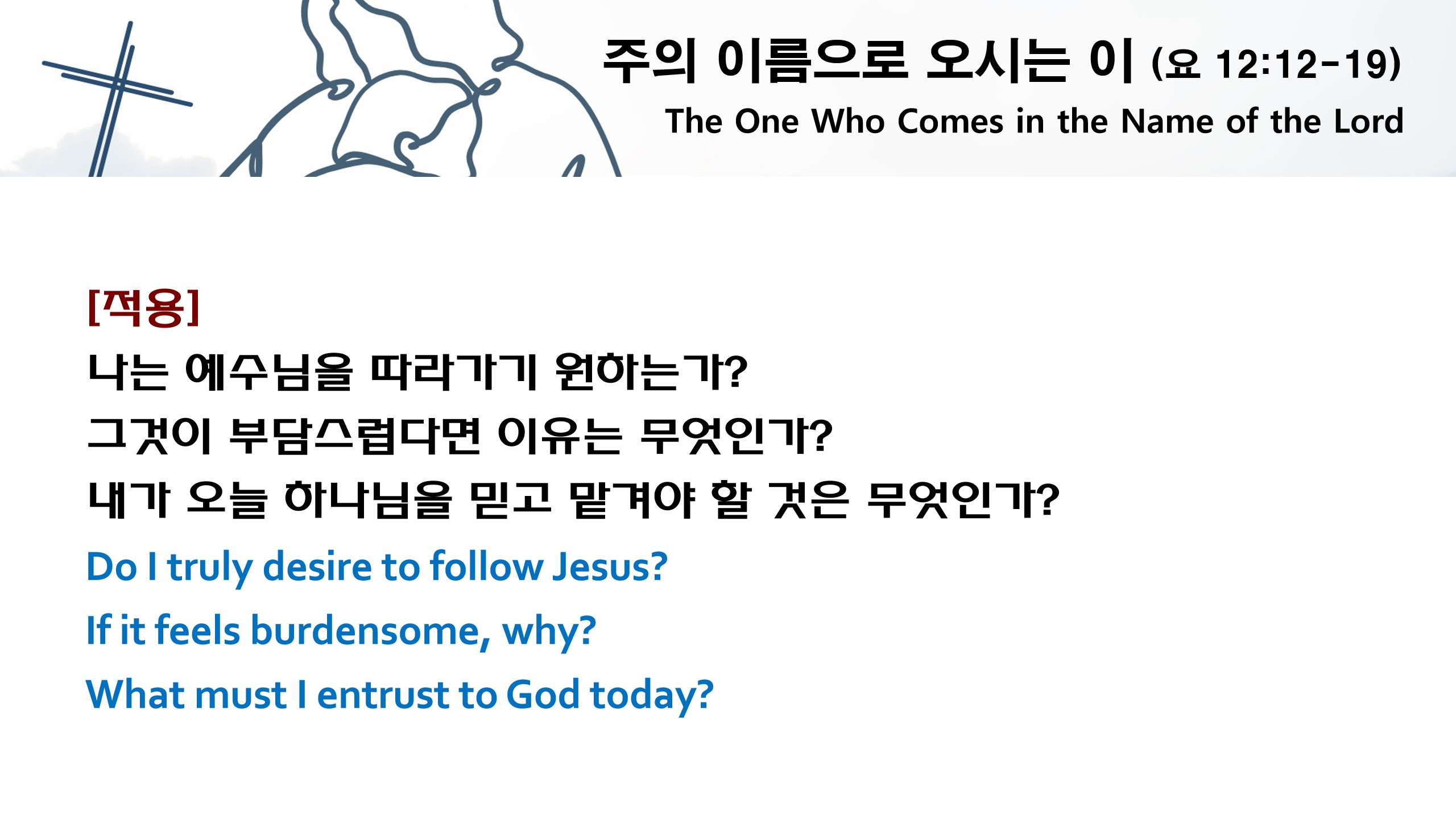 주의 이름으로 오시는 이 (요 12:12-19)
The One Who Comes in the Name of the Lord

[적용]
나는 예수님을 따라가기 원하는가?
그것이 부담스럽다면 이유는 무엇인가?
내가 오늘 하나님을 믿고 맡겨야 할 것은 무엇인가?
Do I truly desire to follow Jesus?
If it feels burdensome, why?
What must I entrust to God today?